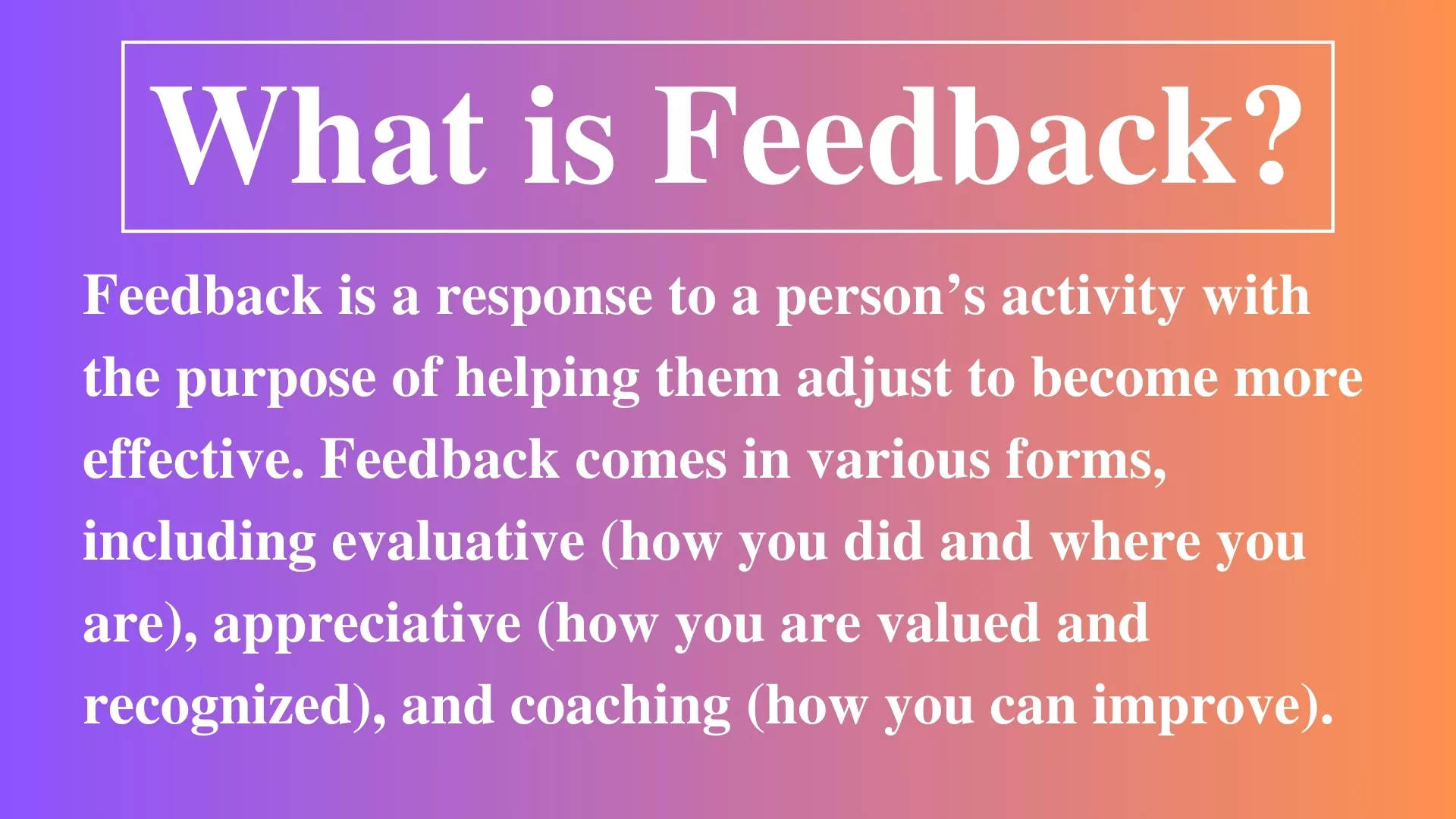 What is Feedback?

Feedback is a response to a person’s activity with the purpose of helping them adjust to become more effective. Feedback comes in various forms, including evaluative (how you did and where you are), appreciative (how you are valued and recognized), and coaching (how you can improve).